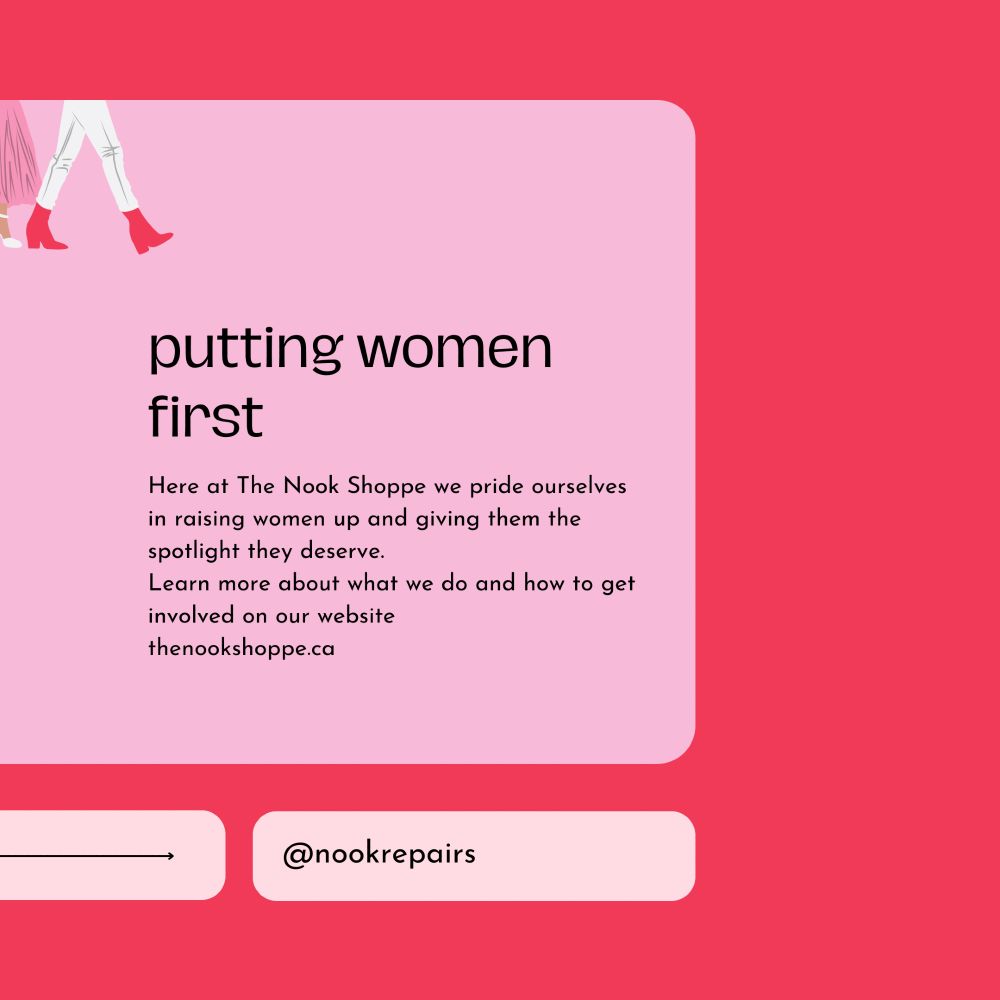 putting women first

Here at The Nook Shoppe we pride ourselves in raising women up and giving them the spotlight they deserve.
Learn more about what we do and how to get involved on our website
thenookshoppe.ca

@nookrepairs